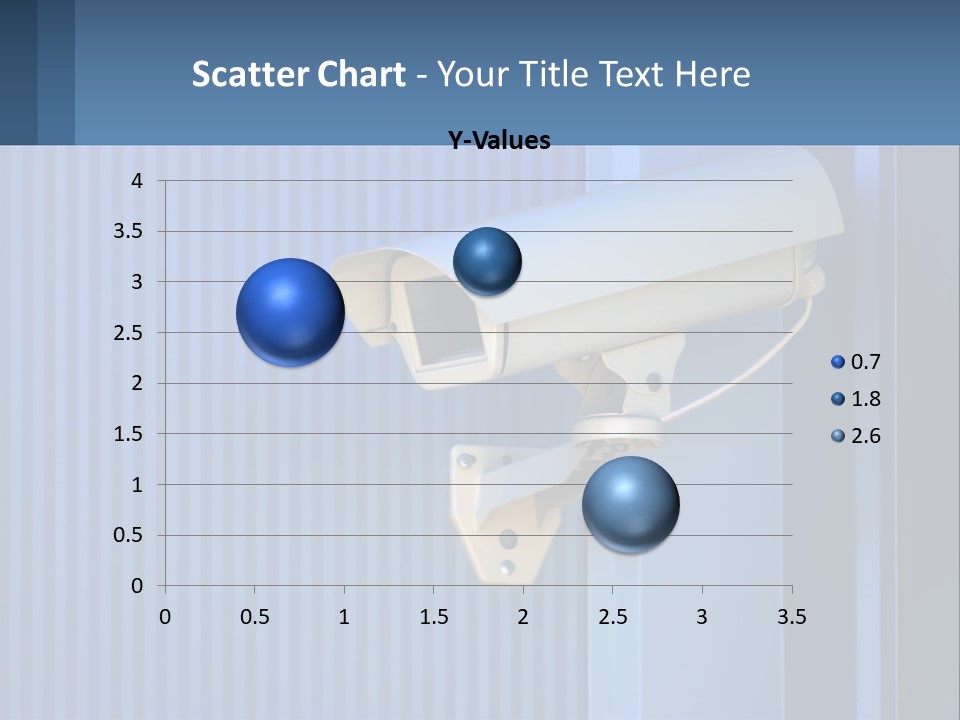 Scatter Chart - Your Title Text Here

Y-Values

4
3.5
3
2.5
2
1.5
1
0.5
0

0 0.5 1 1.5 2 2.5 3 3.5

0.7
1.8
2.6